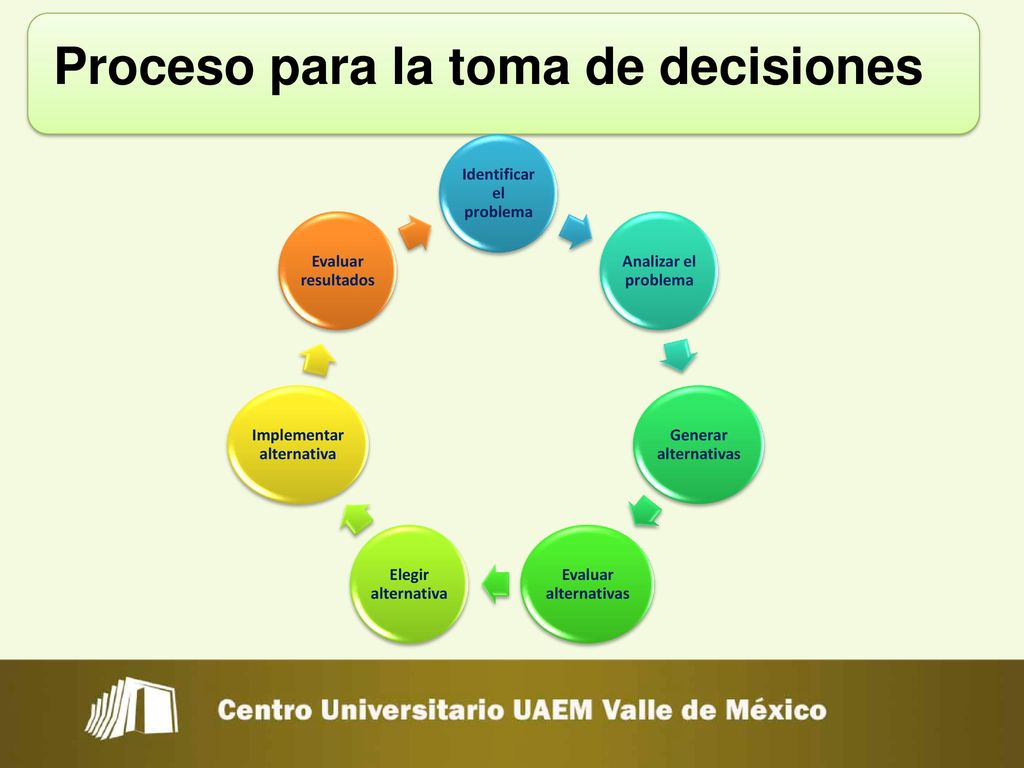 Proceso para la toma de decisiones

Identificar el problema

Analizar el problema

Generar alternativas

Evaluar alternativas

Elegir alternativa

Implementar alternativa

Evaluar resultados

Centro Universitario UAEM Valle de México